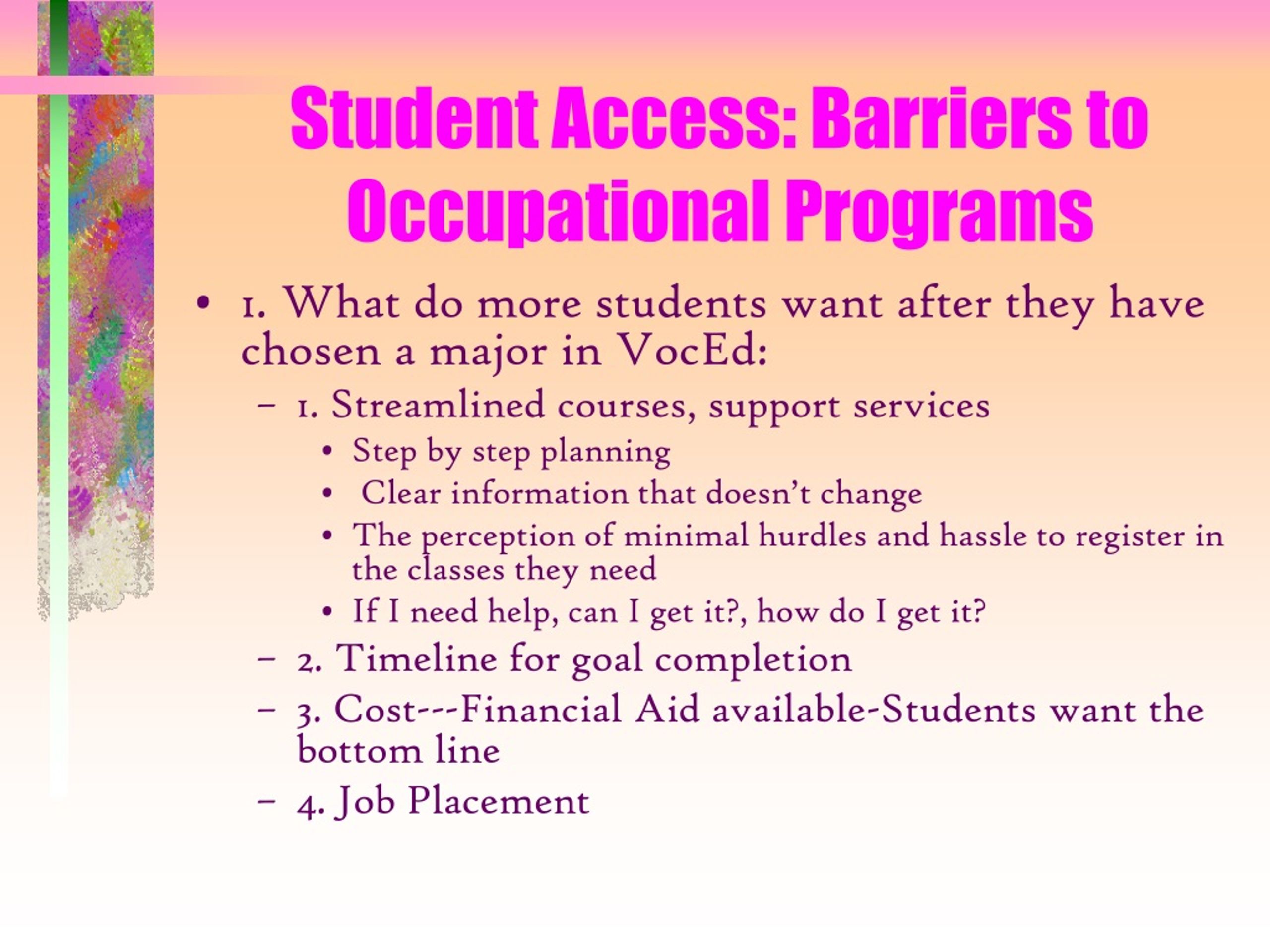 Student Access: Barriers to Occupational Programs

• 1. What do more students want after they have chosen a major in VocEd:
  – 1. Streamlined courses, support services
    • Step by step planning
    • Clear information that doesn't change
    • The perception of minimal hurdles and hassle to register in the classes they need
    • If I need help, can I get it?, how do I get it?
  – 2. Timeline for goal completion
  – 3. Cost---Financial Aid available-Students want the bottom line
  – 4. Job Placement